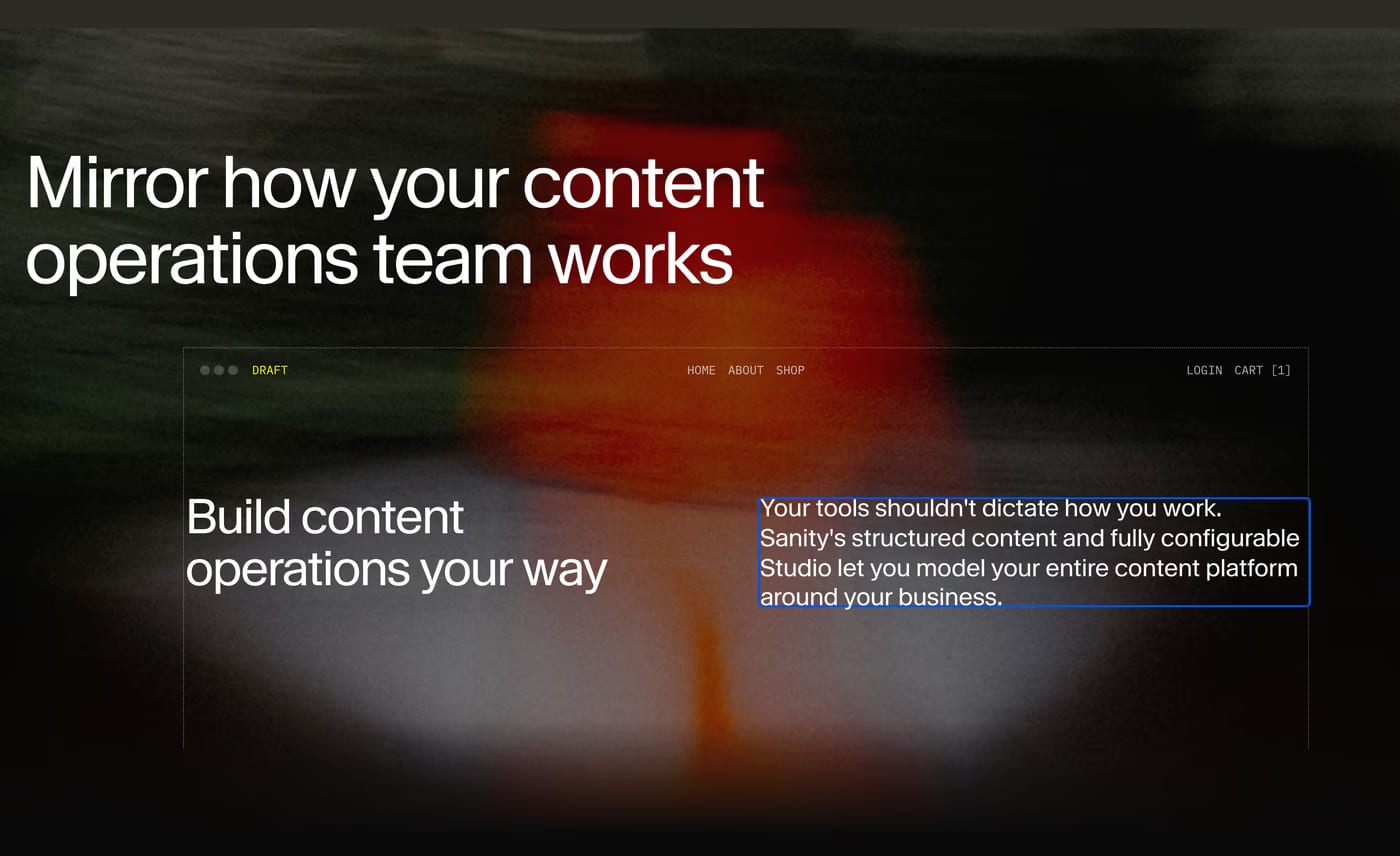 Mirror how your content operations team works

DRAFT

HOME ABOUT SHOP

LOGIN CART [1]

Build content operations your way

Your tools shouldn't dictate how you work. Sanity's structured content and fully configurable Studio let you model your entire content platform around your business.